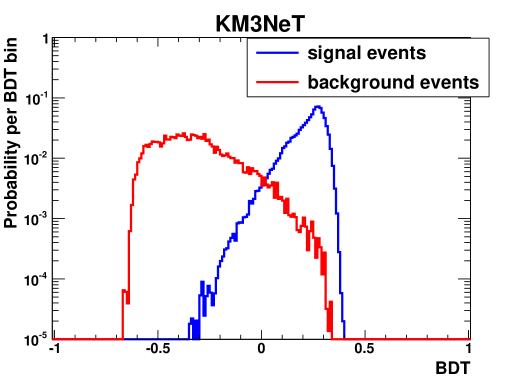 KM3NeT

signal events
background events

Probability per BDT bin

1
$10^{-1}$
$10^{-2}$
$10^{-3}$
$10^{-4}$
$10^{-5}$

-1
-0.5
0
0.5
1

BDT